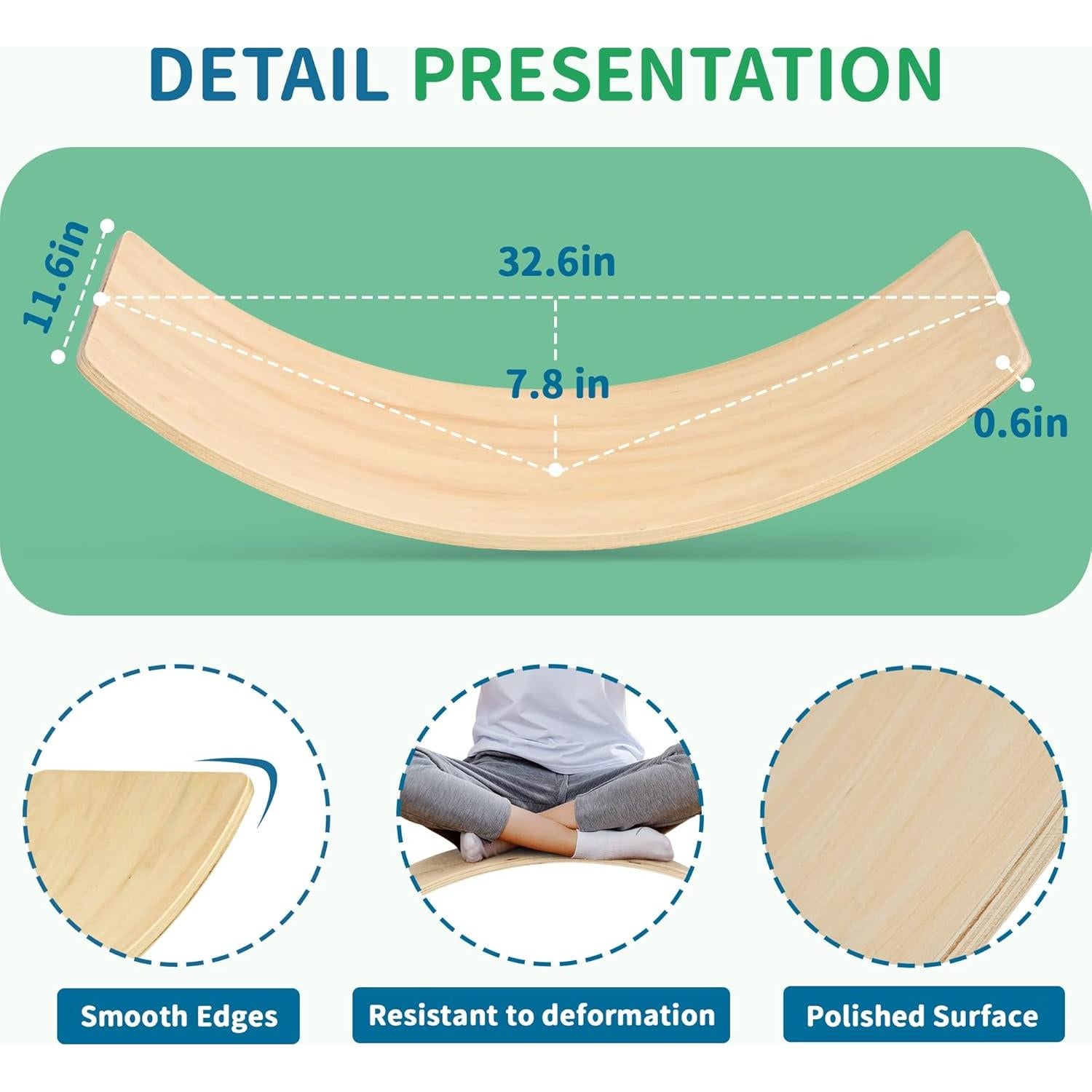 DETAIL PRESENTATION

11.6in

32.6in

7.8 in

0.6in

Smooth Edges

Resistant to deformation

Polished Surface